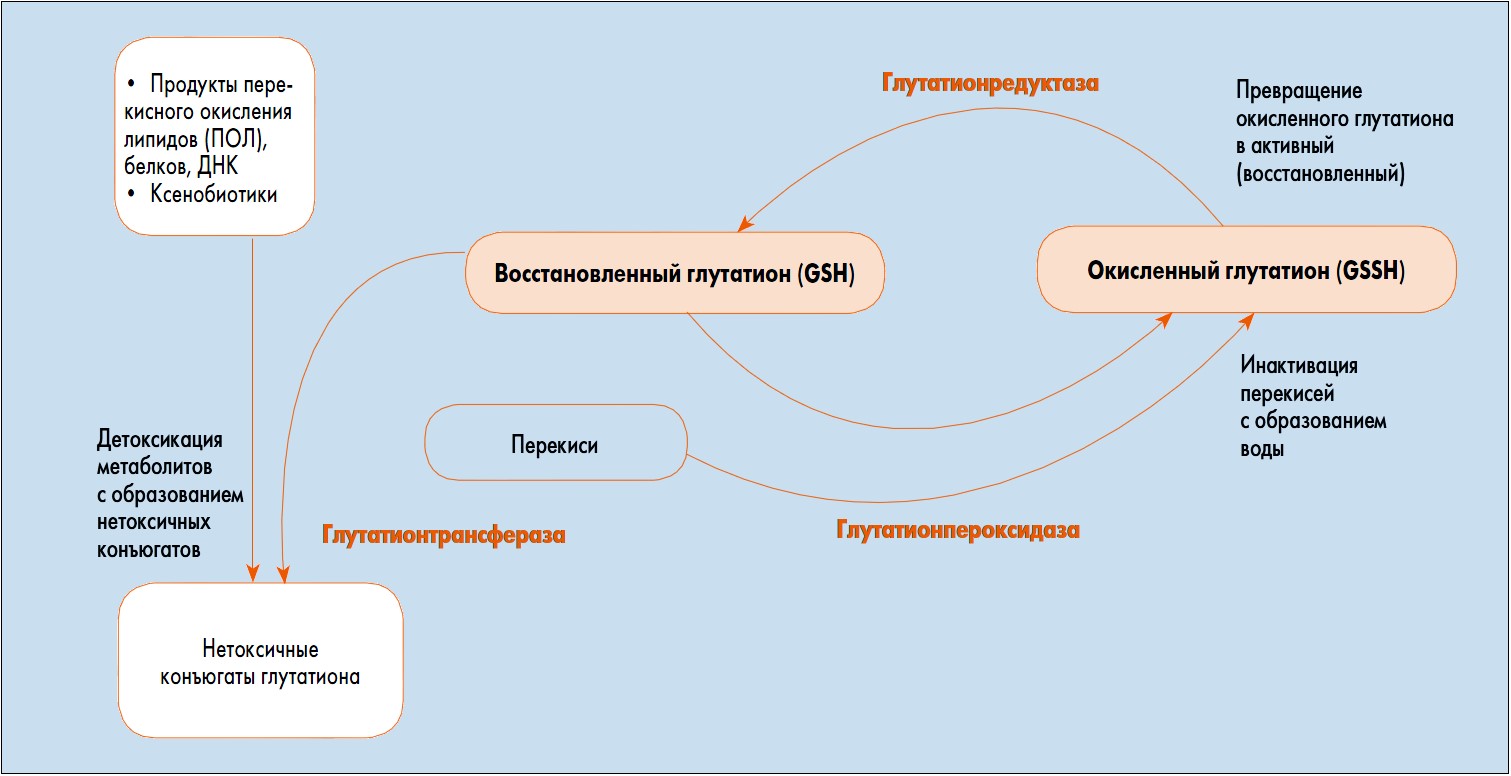 • Продукты перекисного окисления липидов (ПОЛ), белков, ДНК
• Ксенобиотики

Глутатионредуктаза

Превращение окисленного глутатиона в активный (восстановленный)

Восстановленный глутатион (GSH)

Окисленный глутатион (GSSH)

Инактивация перекисей с образованием воды

Перекиси

Детоксикация метаболитов с образованием нетоксичных конъюгатов

Глутатионтрансфераза

Глутатионпероксидаза

Нетоксичные конъюгаты глутатиона